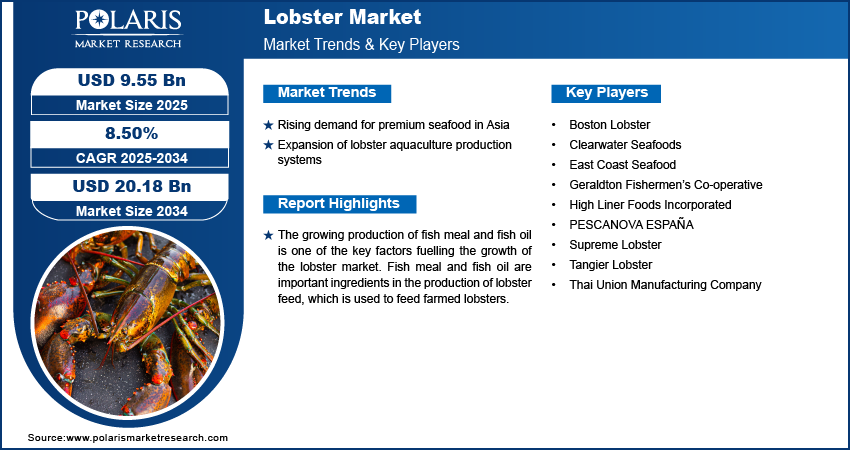 POLARIS
MARKET RESEARCH

Lobster Market
Market Trends & Key Players

USD 9.55 Bn
Market Size 2025

8.50%
CAGR 2025-2034

USD 20.18 Bn
Market Size 2034

Market Trends

★ Rising demand for premium seafood in Asia
★ Expansion of lobster aquaculture production systems

Report Highlights

★ The growing production of fish meal and fish oil is one of the key factors fuelling the growth of the lobster market. Fish meal and fish oil are important ingredients in the production of lobster feed, which is used to feed farmed lobsters.

Key Players

• Boston Lobster
• Clearwater Seafoods
• East Coast Seafood
• Geraldton Fishermen's Co-operative
• High Liner Foods Incorporated
• PESCANOVA ESPAÑA
• Supreme Lobster
• Tangier Lobster
• Thai Union Manufacturing Company

Source:www.polarismarketresearch.com